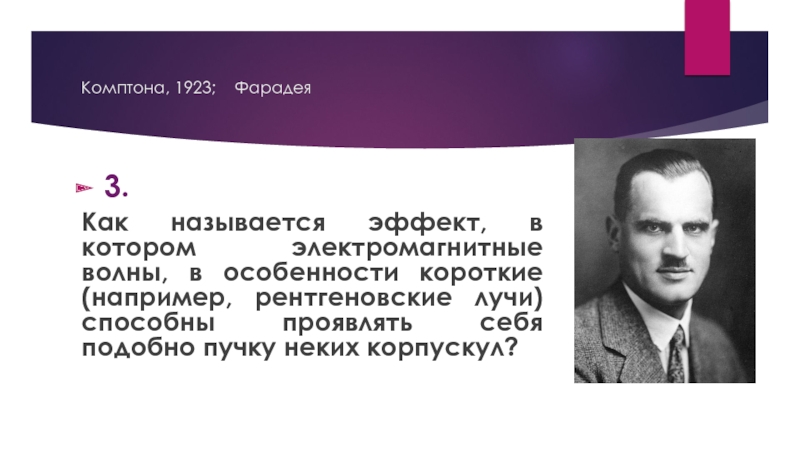 Комптона, 1923;   Фарадея

3.

Как называется эффект, в котором электромагнитные волны, в особенности короткие (например, рентгеновские лучи) способны проявлять себя подобно пучку неких корпускул?